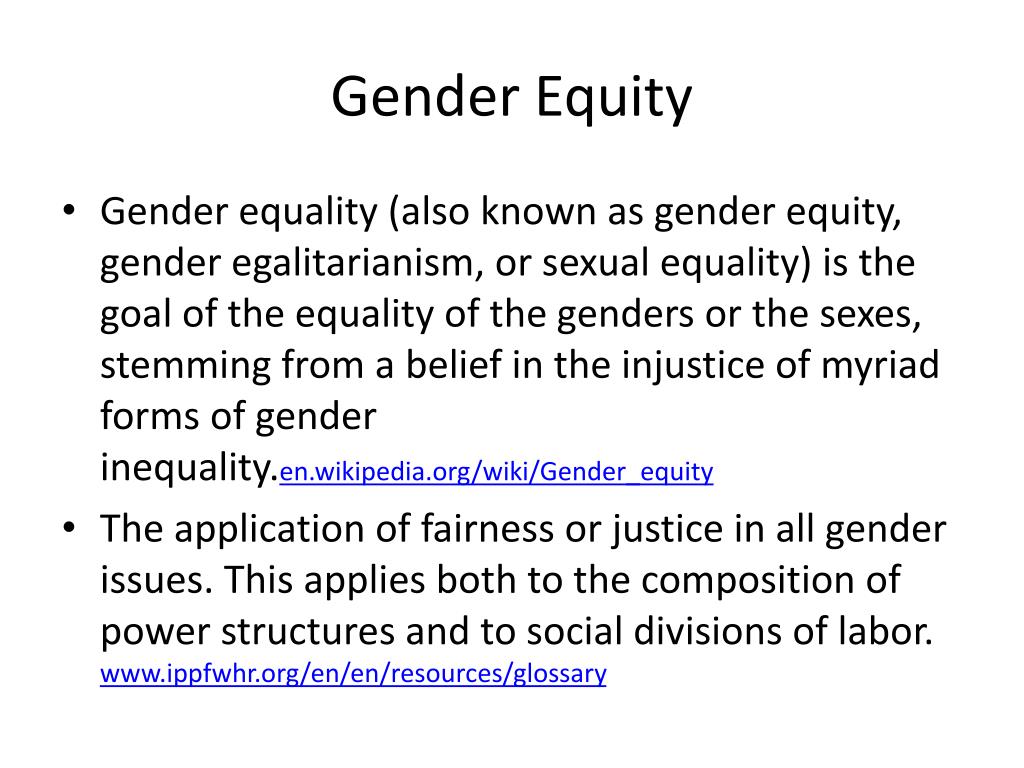 Gender Equity

• Gender equality (also known as gender equity, gender egalitarianism, or sexual equality) is the goal of the equality of the genders or the sexes, stemming from a belief in the injustice of myriad forms of gender inequality.en.wikipedia.org/wiki/Gender_equity

• The application of fairness or justice in all gender issues. This applies both to the composition of power structures and to social divisions of labor. www.ippfwhr.org/en/en/resources/glossary